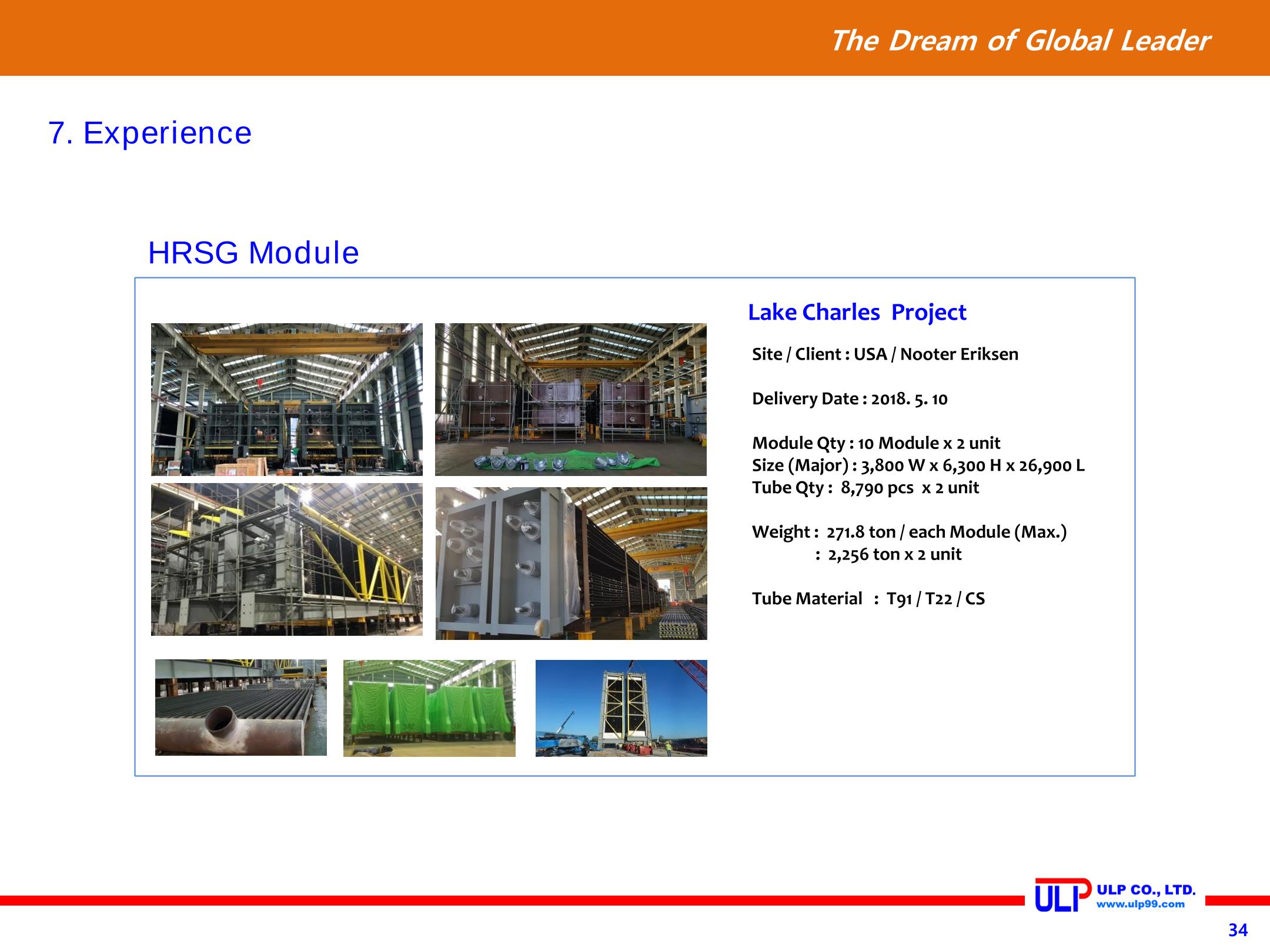 The Dream of Global Leader

7. Experience

HRSG Module

Lake Charles Project

Site / Client : USA / Nooter Eriksen

Delivery Date : 2018. 5. 10

Module Qty : 10 Module x 2 unit
Size (Major) : 3,800 W x 6,300 H x 26,900 L
Tube Qty : 8,790 pcs x 2 unit

Weight : 271.8 ton / each Module (Max.)
: 2,256 ton x 2 unit

Tube Material : T91 / T22 / CS

ULP ULP CO., LTD.
www.ulp99.com

34